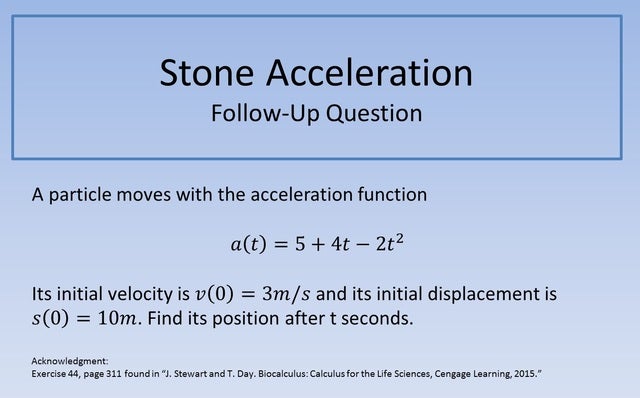 Stone Acceleration
Follow-Up Question

A particle moves with the acceleration function

$a(t) = 5 + 4t - 2t^2$

Its initial velocity is $v(0) = 3m/s$ and its initial displacement is $s(0) = 10m$. Find its position after t seconds.

Acknowledgment:
Exercise 44, page 311 found in "J. Stewart and T. Day. Biocalculus: Calculus for the Life Sciences, Cengage Learning, 2015."